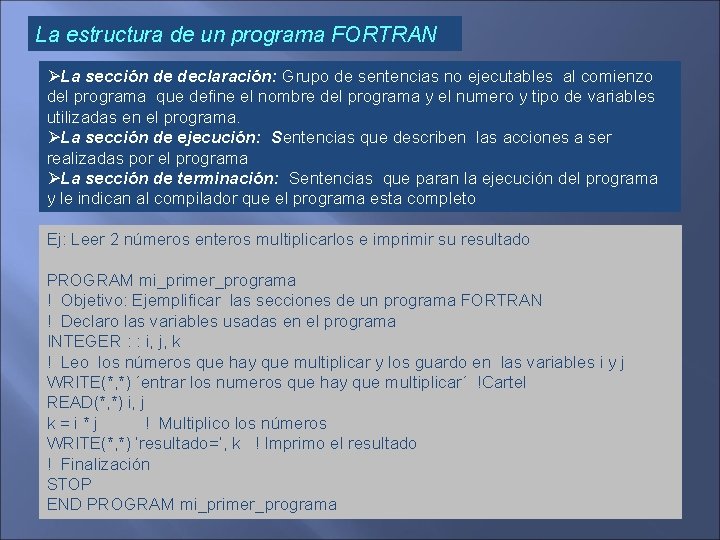 La estructura de un programa FORTRAN

➢La sección de declaración: Grupo de sentencias no ejecutables al comienzo del programa que define el nombre del programa y el numero y tipo de variables utilizadas en el programa.
➢La sección de ejecución: Sentencias que describen las acciones a ser realizadas por el programa
➢La sección de terminación: Sentencias que paran la ejecución del programa y le indican al compilador que el programa esta completo

Ej: Leer 2 números enteros multiplicarlos e imprimir su resultado

PROGRAM mi_primer_programa
! Objetivo: Ejemplificar las secciones de un programa FORTRAN
! Declaro las variables usadas en el programa
INTEGER : : i, j, k
! Leo los números que hay que multiplicar y los guardo en las variables i y j
WRITE(*,*) ´entrar los numeros que hay que multiplicar´ !Cartel
READ(*,*) i, j
k = i * j ! Multiplico los números
WRITE(*,*) 'resultado=', k ! Imprimo el resultado
! Finalización
STOP
END PROGRAM mi_primer_programa